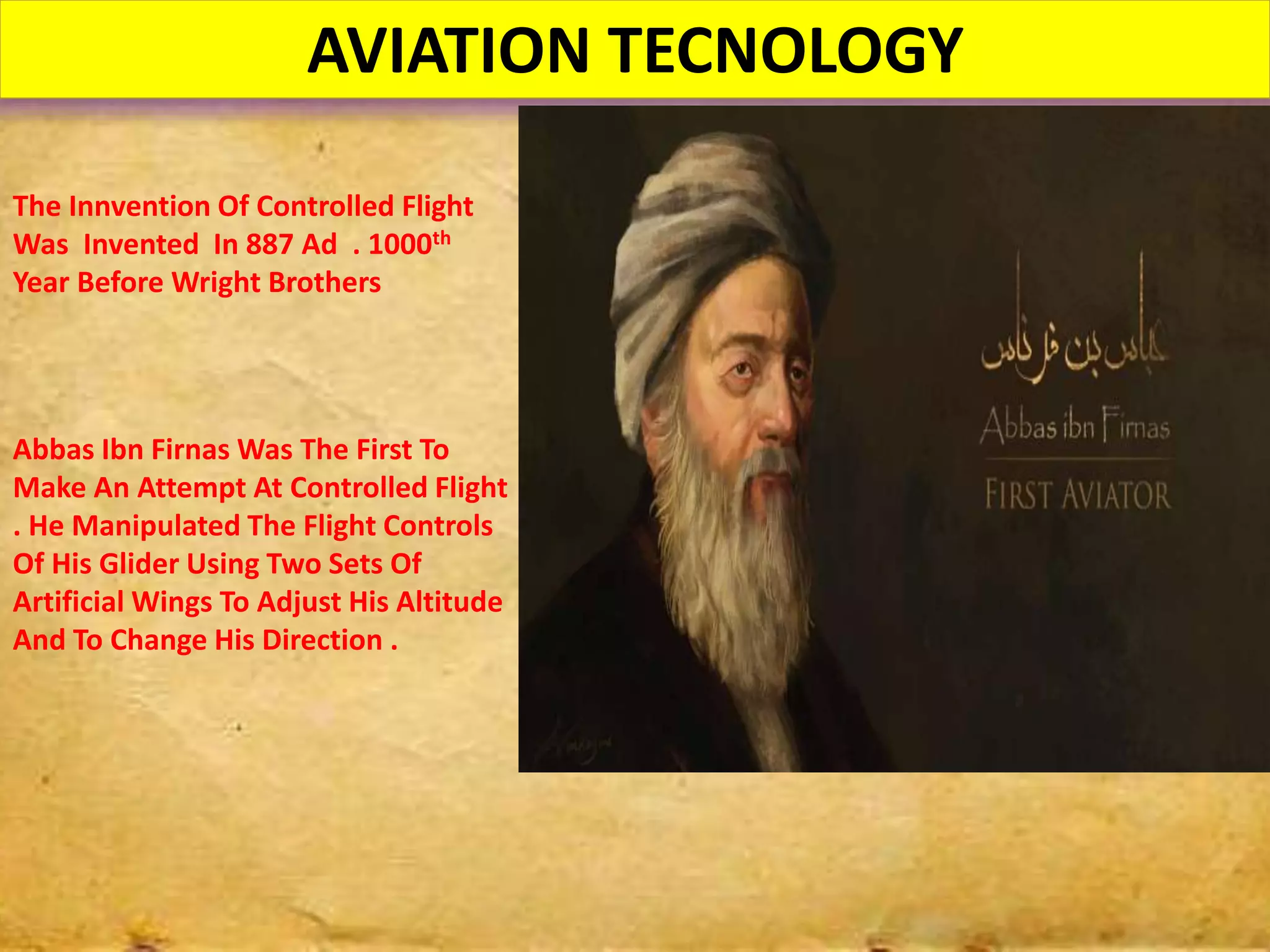 AVIATION TECNOLOGY

The Innvention Of Controlled Flight Was Invented In 887 Ad . 1000$^{th}$ Year Before Wright Brothers

Abbas Ibn Firnas Was The First To Make An Attempt At Controlled Flight . He Manipulated The Flight Controls Of His Glider Using Two Sets Of Artificial Wings To Adjust His Altitude And To Change His Direction .

عباس بن فرناس
Abbas ibn Firnas
FIRST AVIATOR